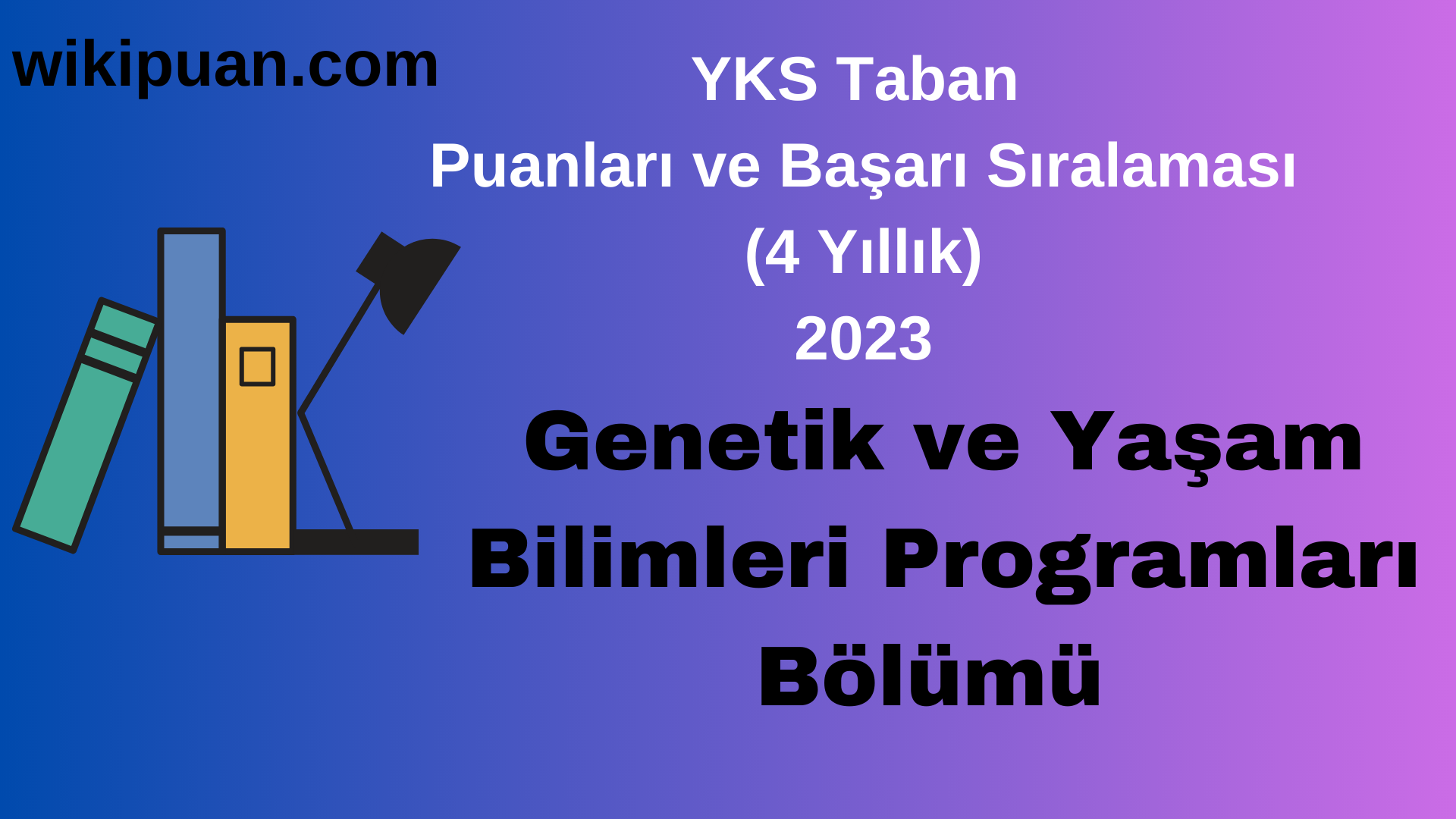 wikipuan.com

YKS Taban Puanları ve Başarı Sıralaması (4 Yıllık) 2023

Genetik ve Yaşam Bilimleri Programları Bölümü